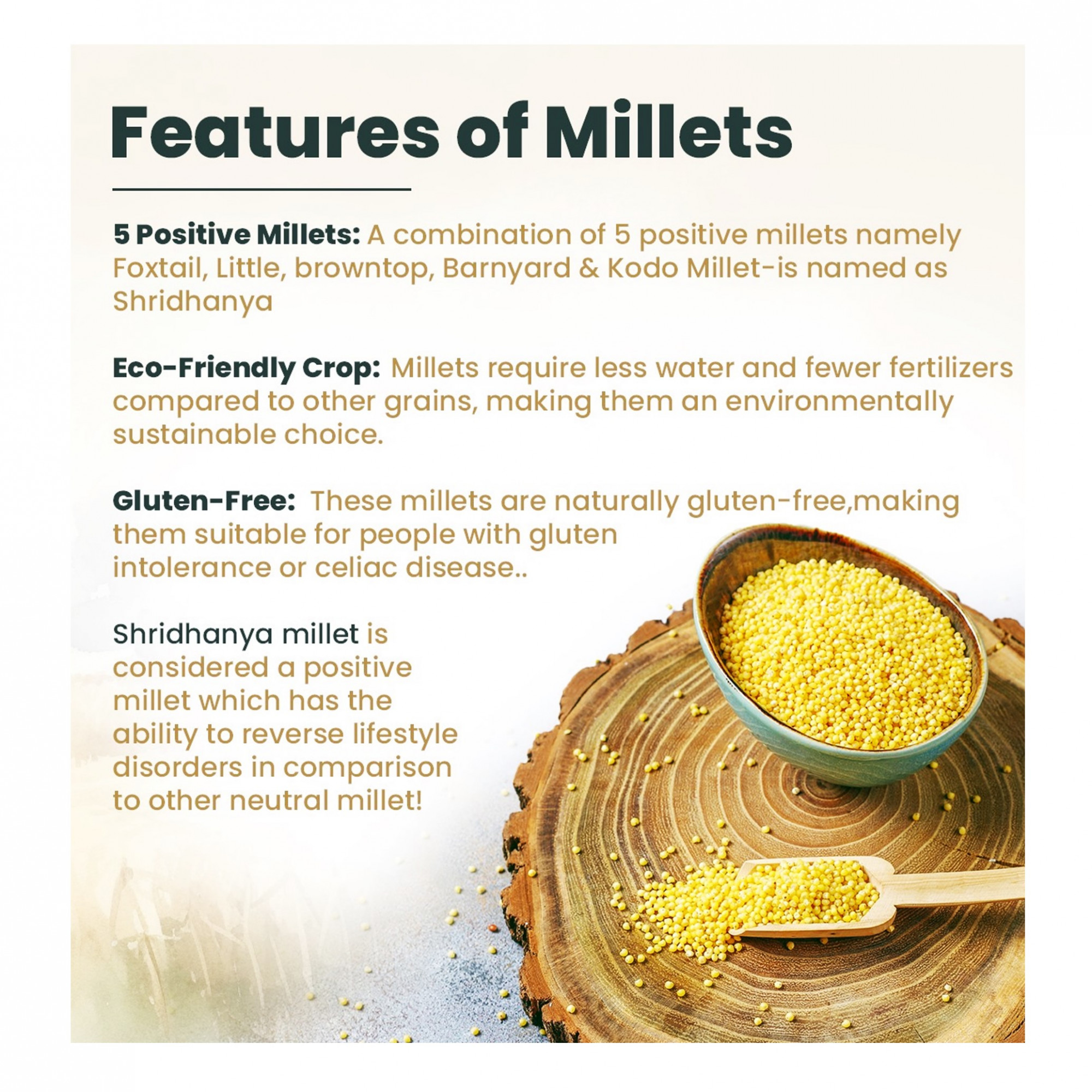 Features of Millets

5 Positive Millets: A combination of 5 positive millets namely Foxtail, Little, browntop, Barnyard & Kodo Millet-is named as Shridhanya

Eco-Friendly Crop: Millets require less water and fewer fertilizers compared to other grains, making them an environmentally sustainable choice.

Gluten-Free: These millets are naturally gluten-free,making them suitable for people with gluten intolerance or celiac disease..

Shridhanya millet is considered a positive millet which has the ability to reverse lifestyle disorders in comparison to other neutral millet!